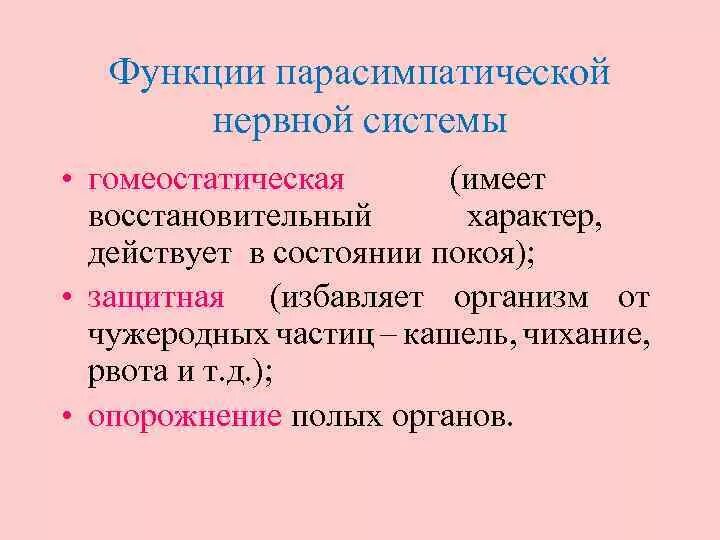 Функции парасимпатической нервной системы

• гомеостатическая (имеет восстановительный характер, действует в состоянии покоя);

• защитная (избавляет организм от чужеродных частиц – кашель, чихание, рвота и т.д.);

• опорожнение полых органов.